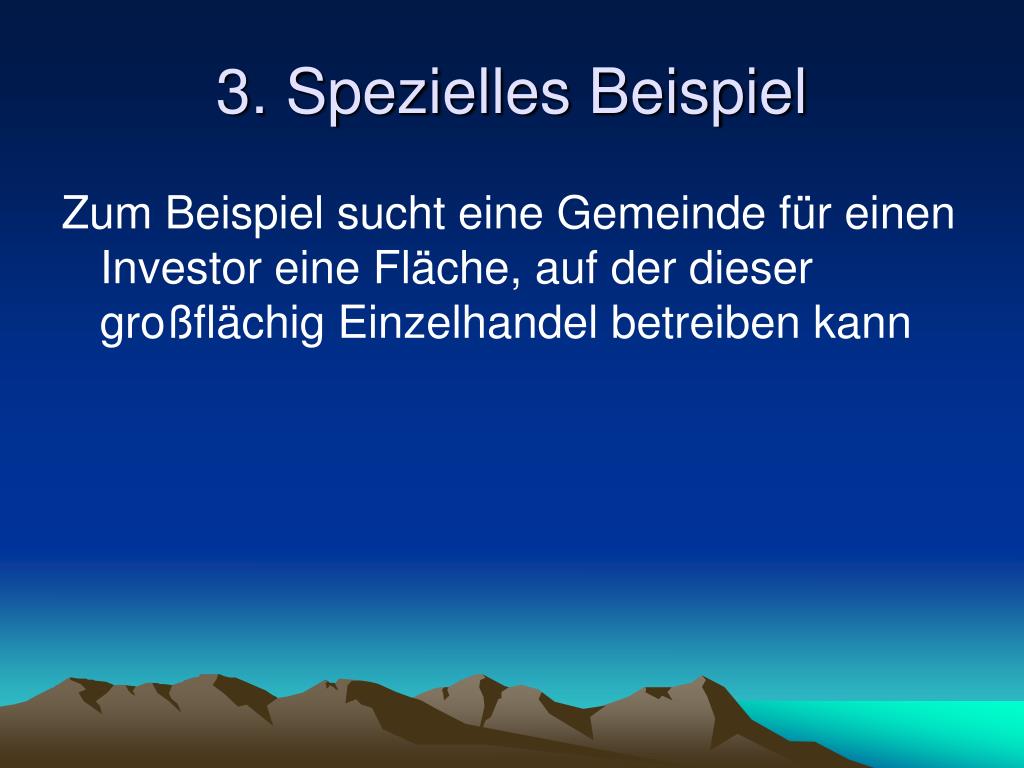 3. Spezielles Beispiel

Zum Beispiel sucht eine Gemeinde für einen Investor eine Fläche, auf der dieser großflächig Einzelhandel betreiben kann